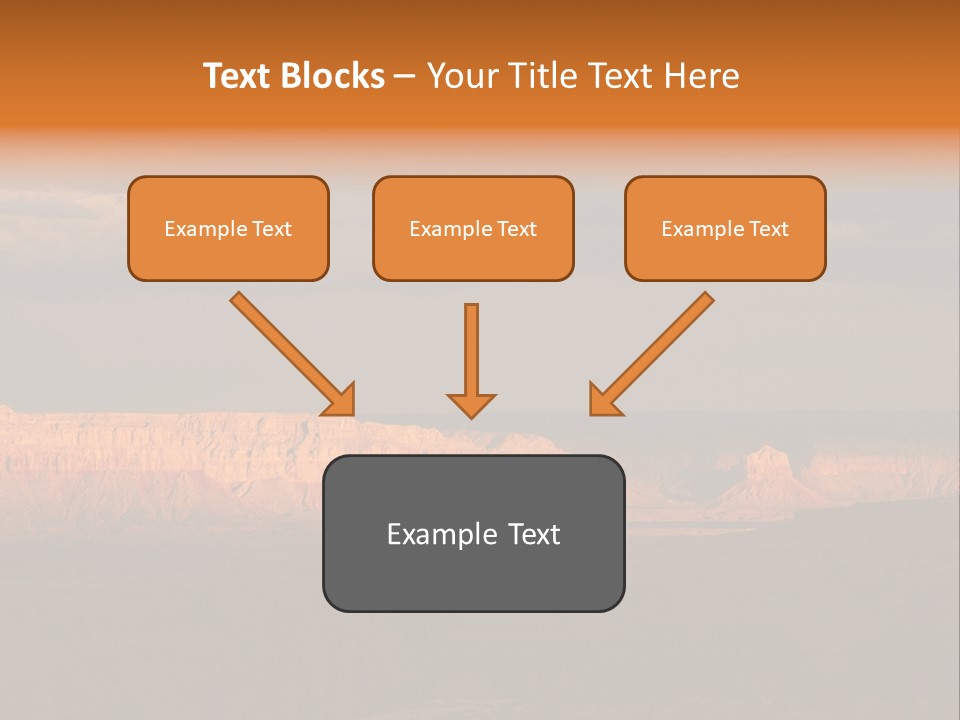 Text Blocks – Your Title Text Here

Example Text

Example Text

Example Text

Example Text